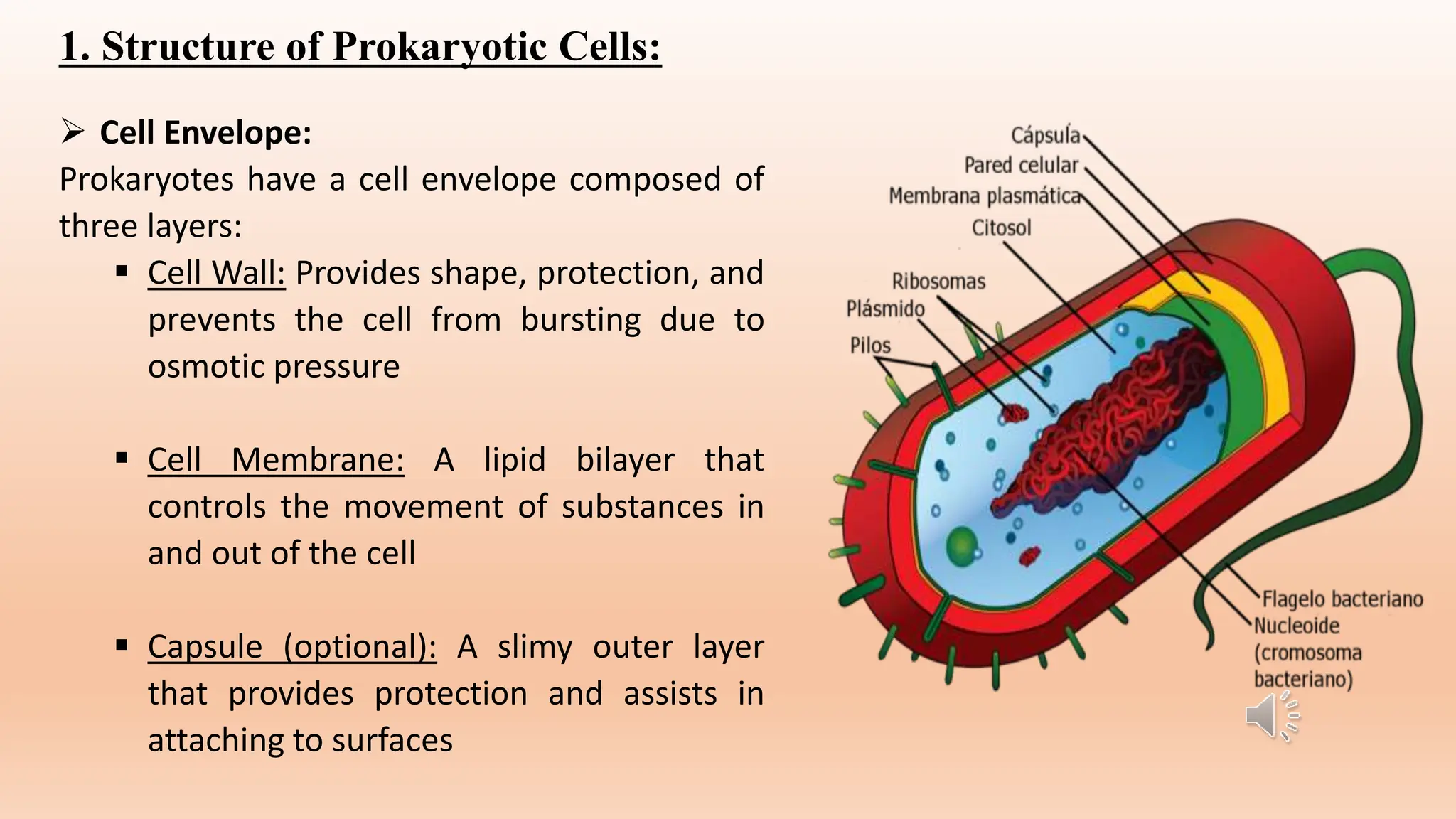 1. Structure of Prokaryotic Cells:

➢ Cell Envelope:

Prokaryotes have a cell envelope composed of three layers:

▪ Cell Wall: Provides shape, protection, and prevents the cell from bursting due to osmotic pressure

▪ Cell Membrane: A lipid bilayer that controls the movement of substances in and out of the cell

▪ Capsule (optional): A slimy outer layer that provides protection and assists in attaching to surfaces

Cápsula
Pared celular
Membrana plasmática
Citosol
Ribosomas
Plásmido
Pilos
Flagelo bacteriano
Nucleoide (cromosoma bacteriano)